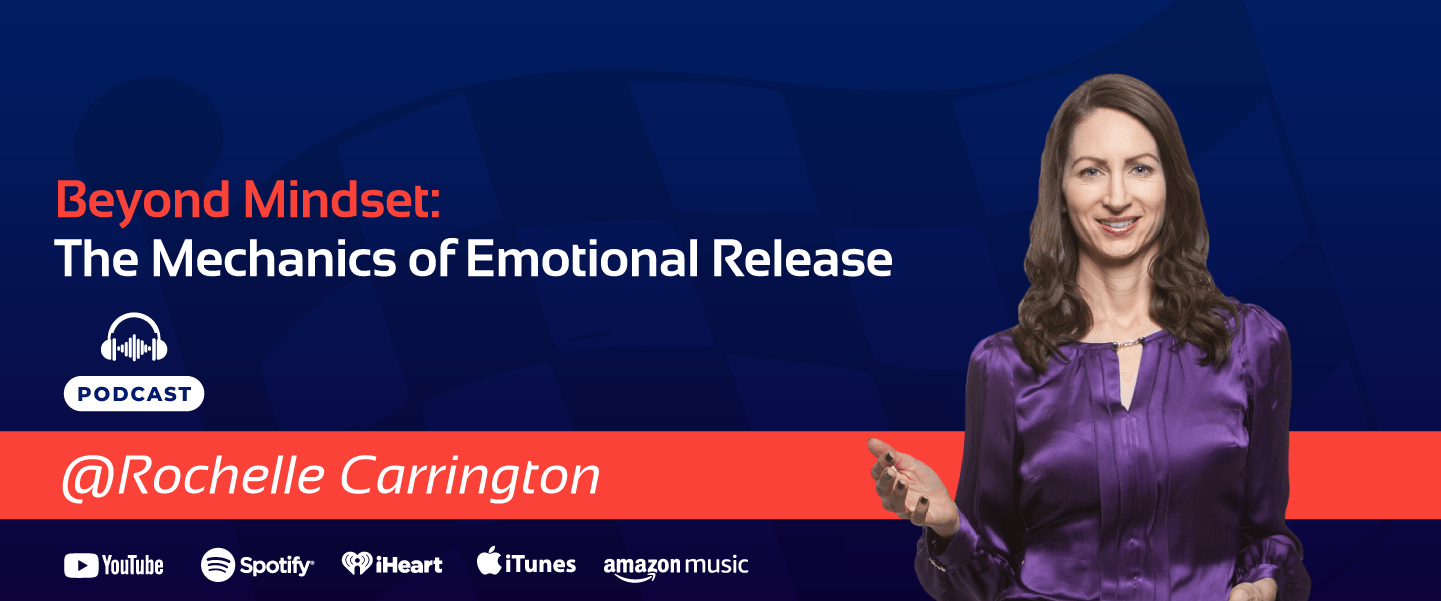 Beyond Mindset:
The Mechanics of Emotional Release

PODCAST

@Rochelle Carrington

YouTube Spotify iHeart iTunes amazon music